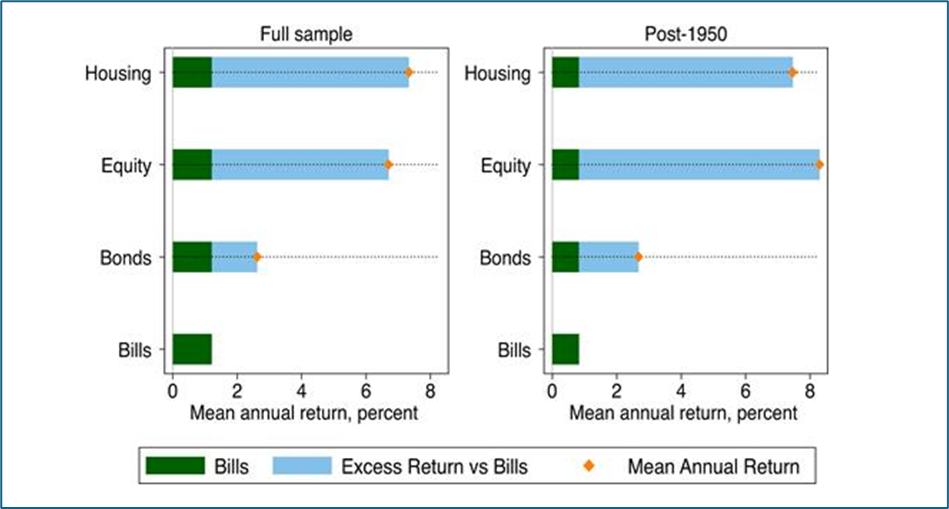 Full sample

Housing
Equity
Bonds
Bills

0 2 4 6 8
Mean annual return, percent

Post-1950

Housing
Equity
Bonds
Bills

0 2 4 6 8
Mean annual return, percent

Bills Excess Return vs Bills Mean Annual Return